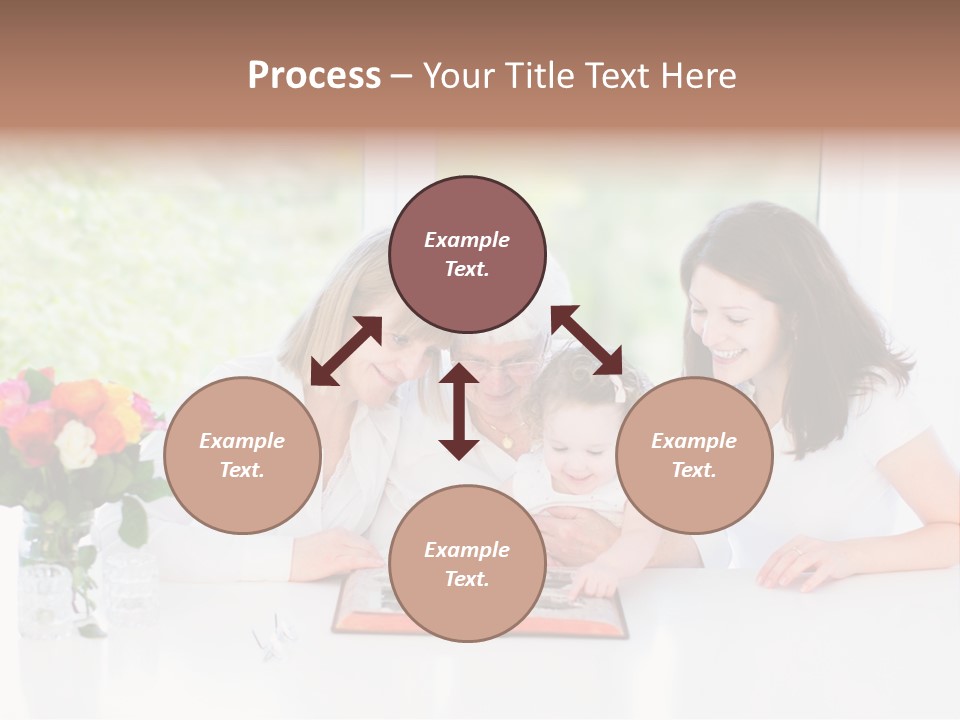 Process – Your Title Text Here

Example Text.

Example Text.

Example Text.

Example Text.